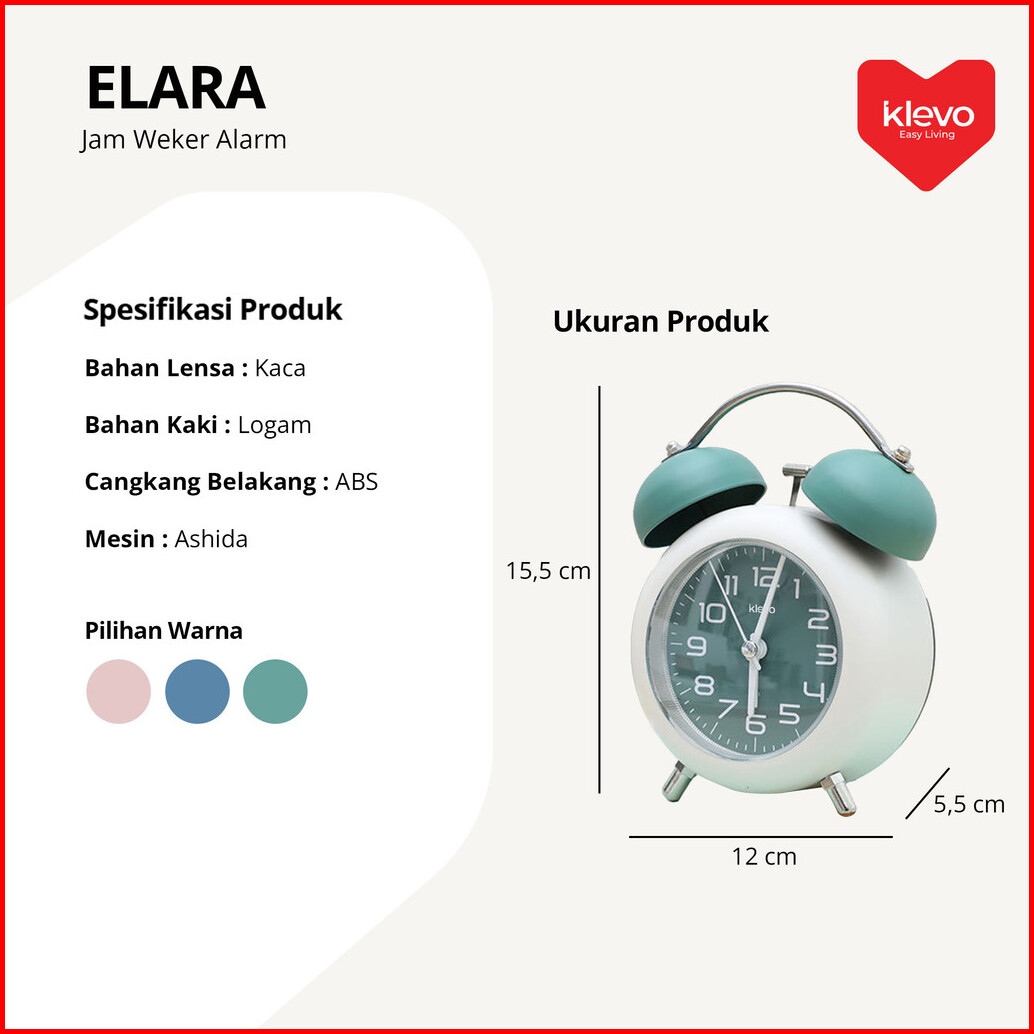 ELARA
Jam Weker Alarm

klevo
Easy Living

Spesifikasi Produk

Bahan Lensa : Kaca

Bahan Kaki : Logam

Cangkang Belakang : ABS

Mesin : Ashida

Pilihan Warna

Ukuran Produk

15,5 cm

klevo
12 1 2 3 4 5 6 7 8 9 10 11

5,5 cm

12 cm